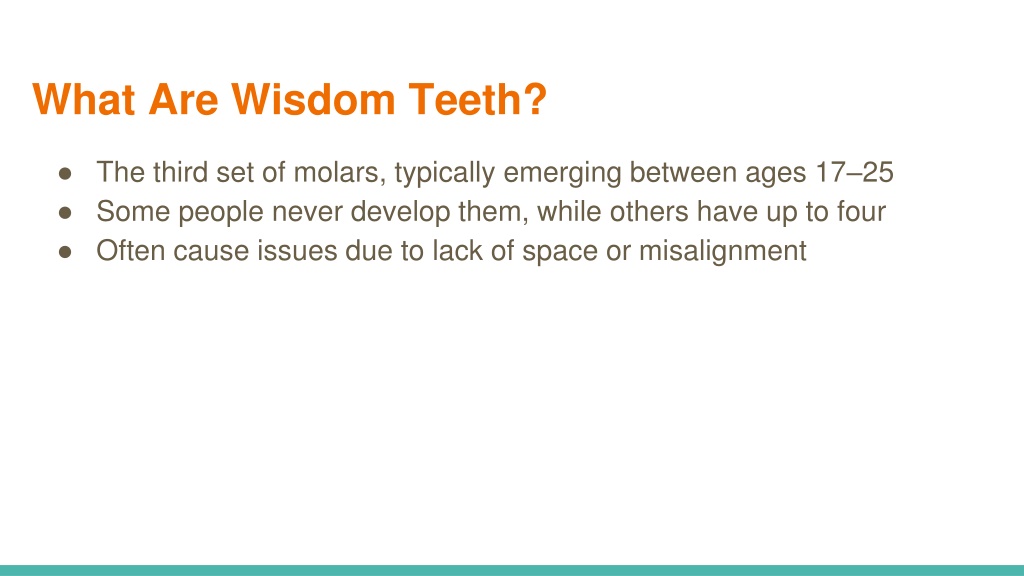 What Are Wisdom Teeth?

● The third set of molars, typically emerging between ages 17–25
● Some people never develop them, while others have up to four
● Often cause issues due to lack of space or misalignment